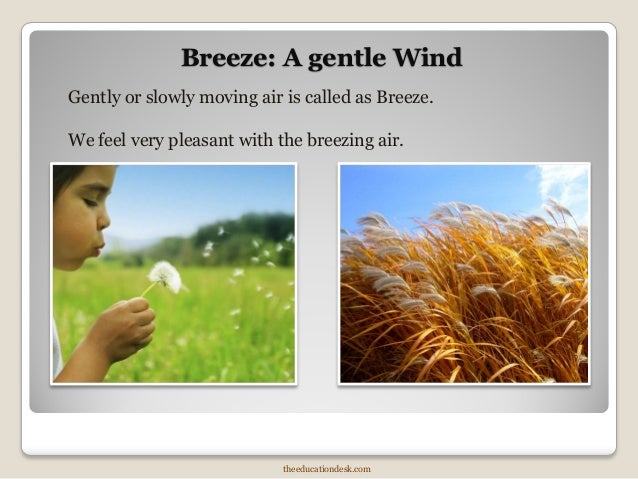 Breeze: A gentle Wind

Gently or slowly moving air is called as Breeze.

We feel very pleasant with the breezing air.

theeducationdesk.com